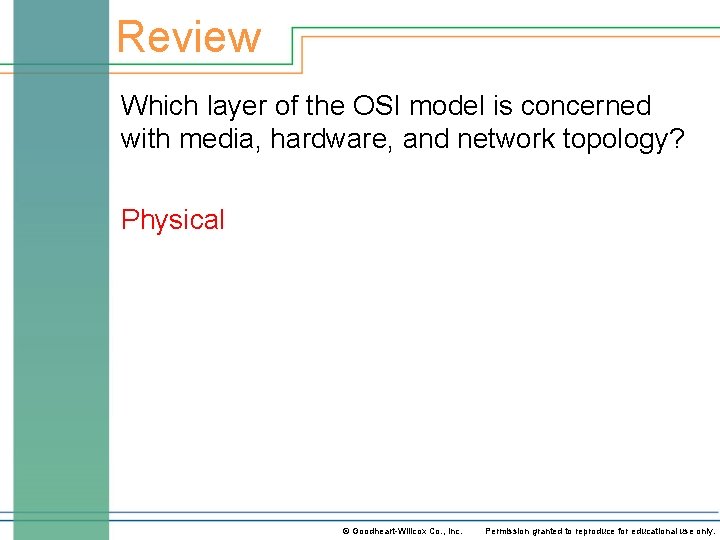 Review

Which layer of the OSI model is concerned with media, hardware, and network topology?

Physical

© Goodheart-Willcox Co., Inc. Permission granted to reproduce for educational use only.